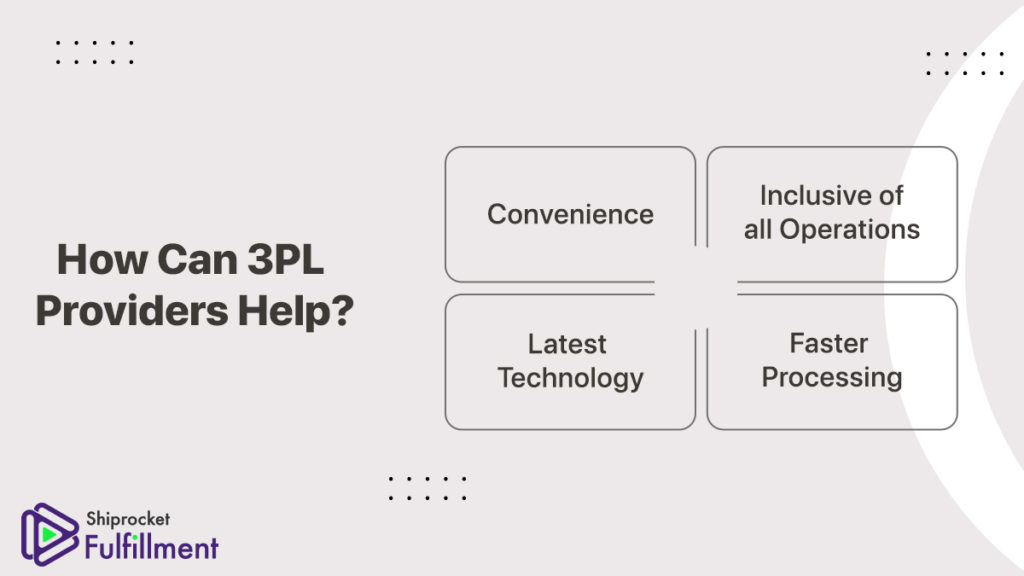 How Can 3PL Providers Help?

Convenience

Inclusive of all Operations

Latest Technology

Faster Processing

Shiprocket Fulfillment